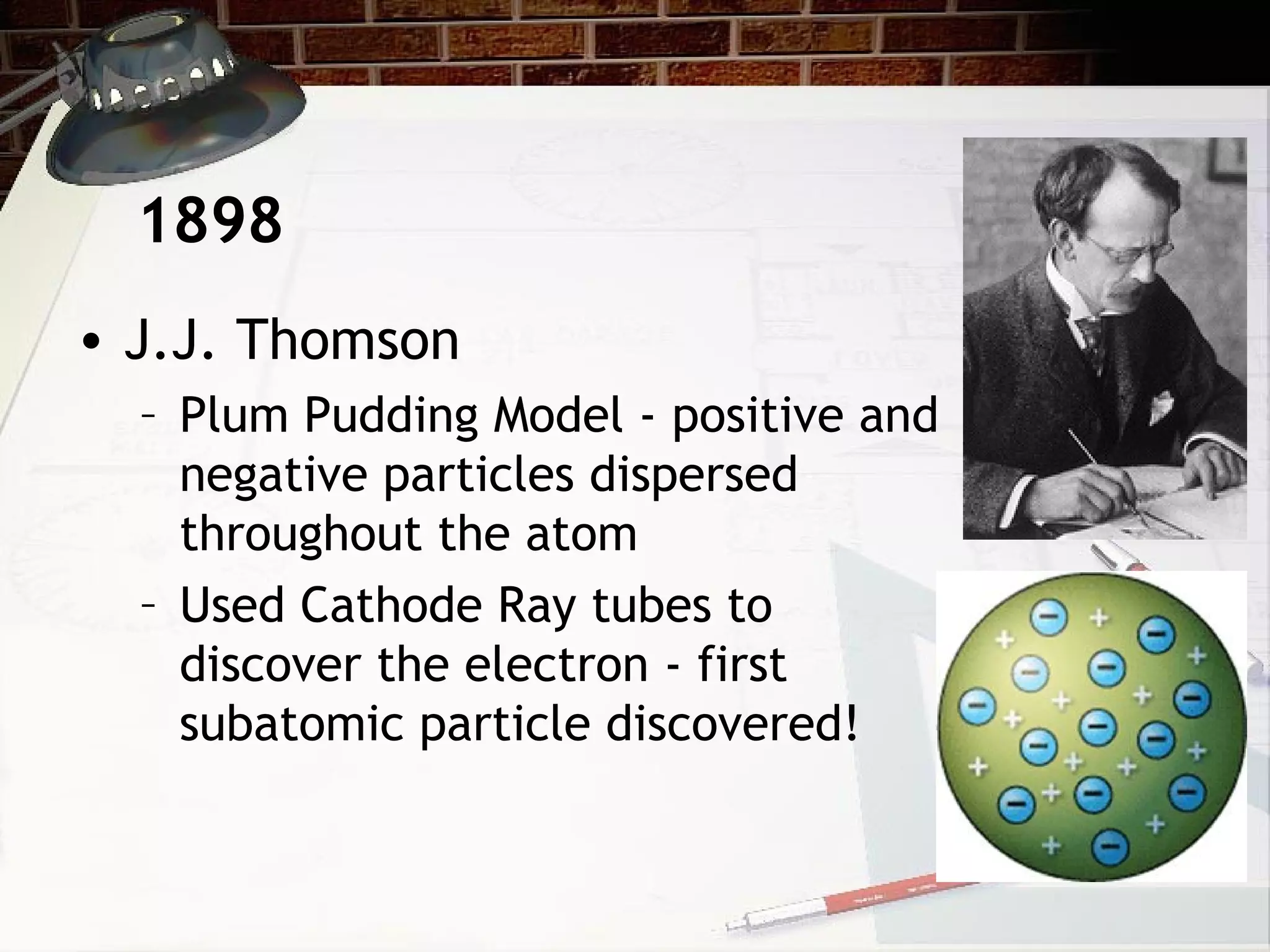 1898

• J.J. Thomson
  – Plum Pudding Model - positive and negative particles dispersed throughout the atom
  – Used Cathode Ray tubes to discover the electron - first subatomic particle discovered!